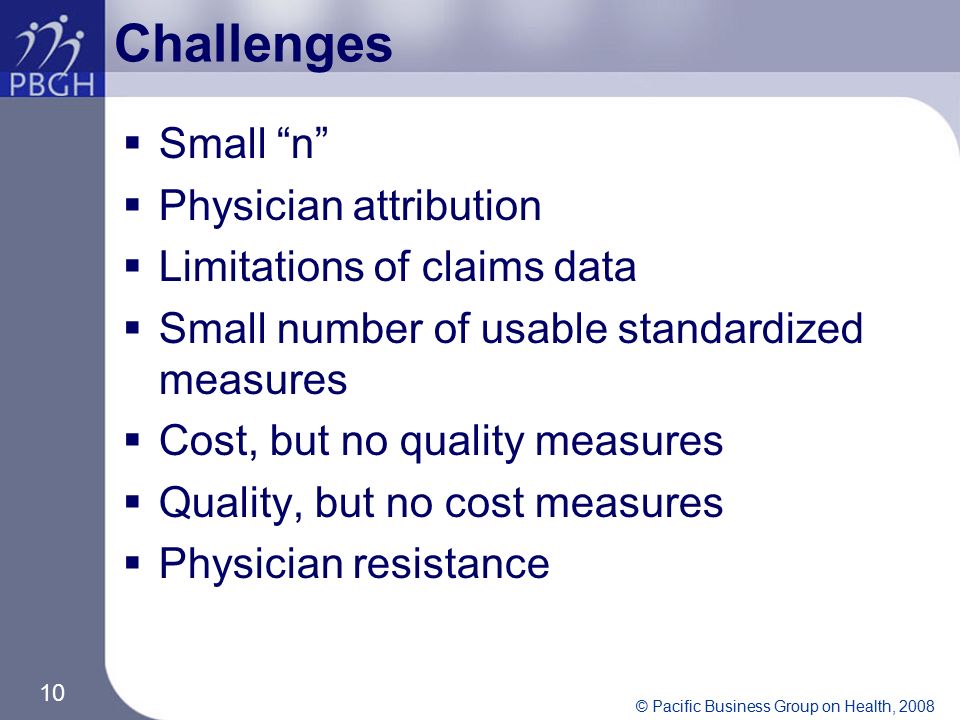 PBGH

Challenges

▪ Small “n”
▪ Physician attribution
▪ Limitations of claims data
▪ Small number of usable standardized measures
▪ Cost, but no quality measures
▪ Quality, but no cost measures
▪ Physician resistance

10

© Pacific Business Group on Health, 2008